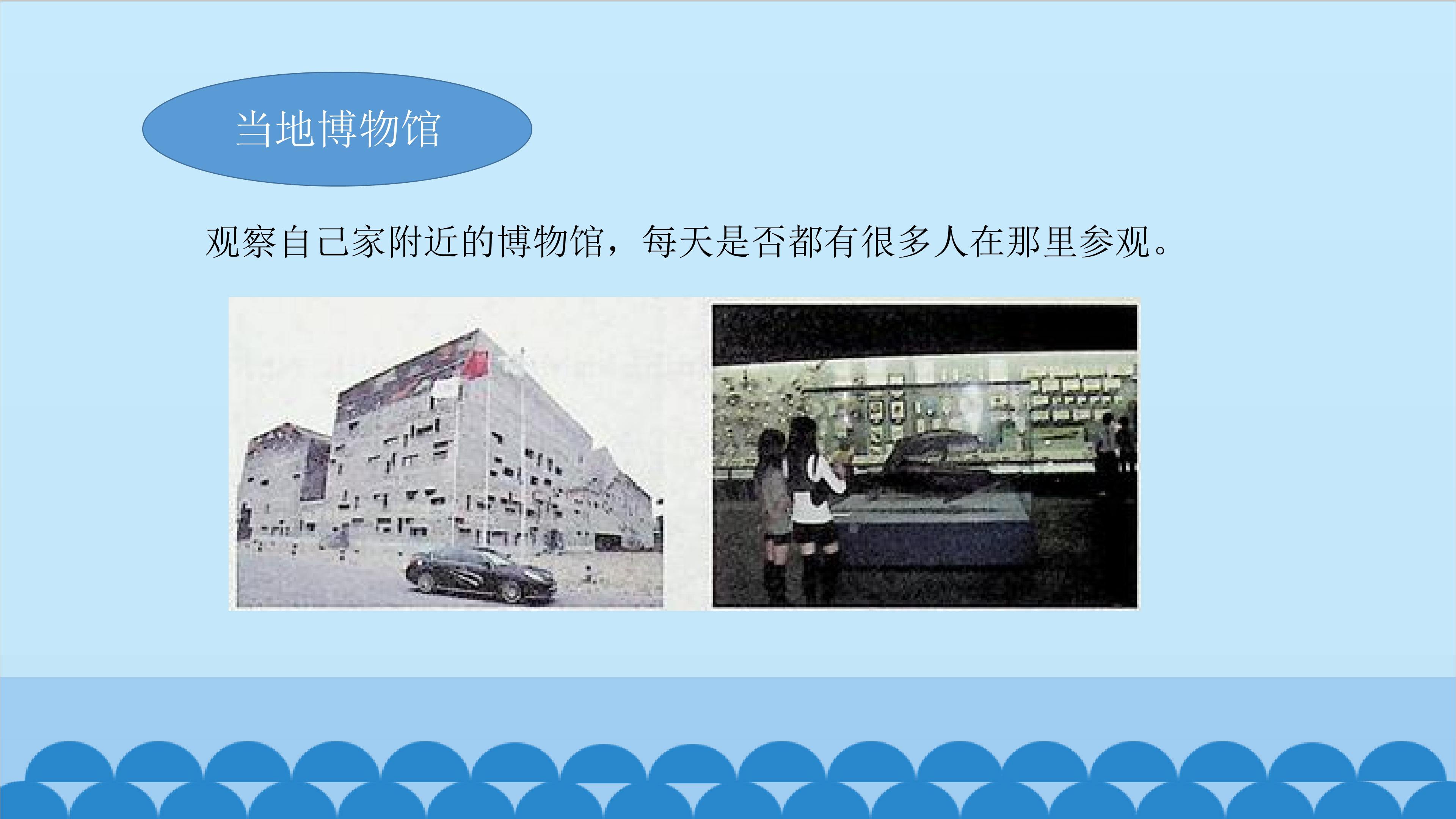 当地博物馆

观察自己家附近的博物馆，每天是否都有很多人在那里参观。